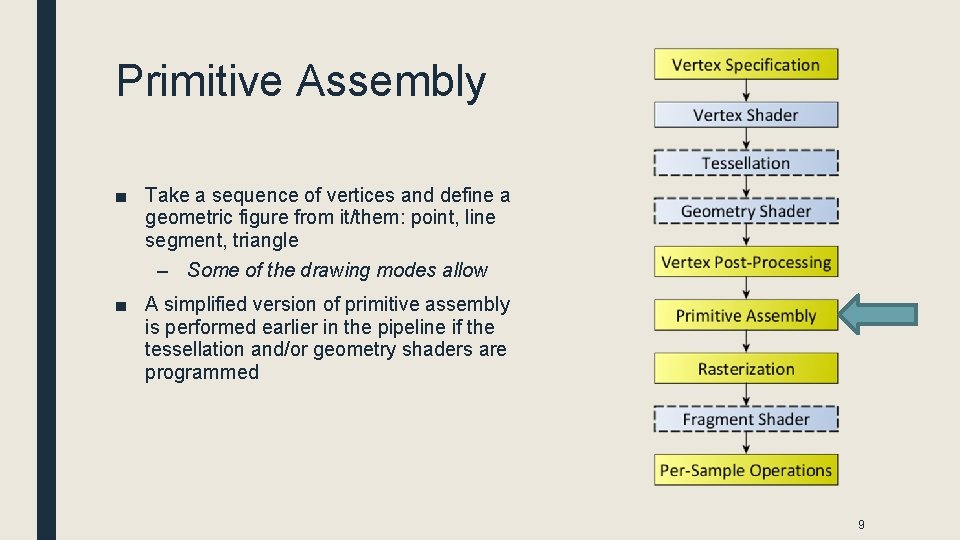 Primitive Assembly

■ Take a sequence of vertices and define a geometric figure from it/them: point, line segment, triangle

– Some of the drawing modes allow

■ A simplified version of primitive assembly is performed earlier in the pipeline if the tessellation and/or geometry shaders are programmed

Vertex Specification

Vertex Shader

Tessellation

Geometry Shader

Vertex Post-Processing

Primitive Assembly

Rasterization

Fragment Shader

Per-Sample Operations

9